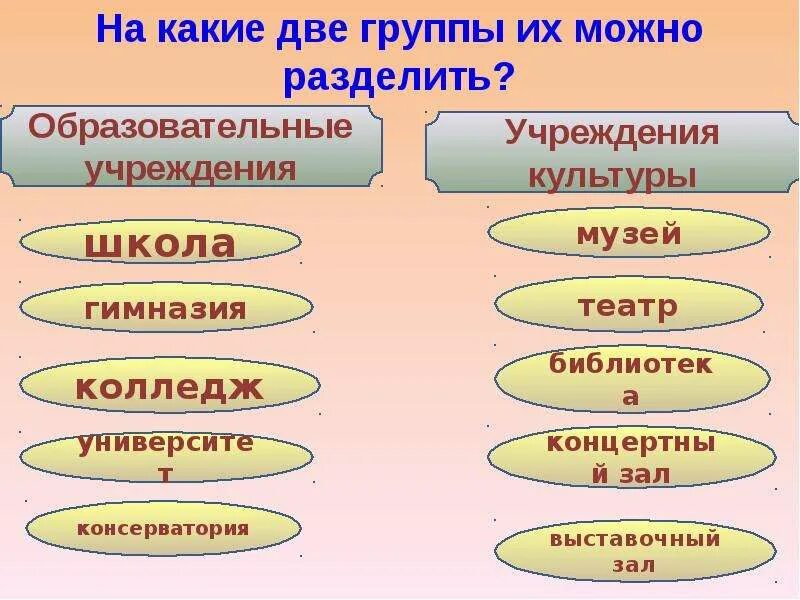 На какие две группы их можно разделить?

Образовательные учреждения

школа

гимназия

колледж

университет

консерватория

Учреждения культуры

музей

театр

библиотека

концертный зал

выставочный зал